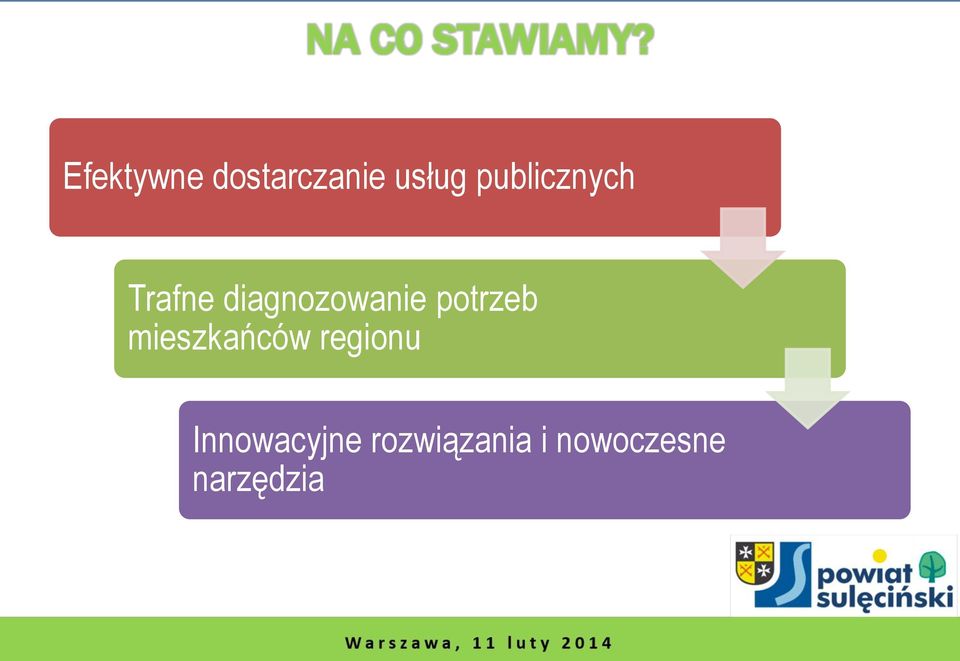 NA CO STAWIAMY?

Efektywne dostarczanie usług publicznych

Trafne diagnozowanie potrzeb mieszkańców regionu

Innowacyjne rozwiązania i nowoczesne narzędzia

powiat sulęciński

Warszawa, 11 luty 2014